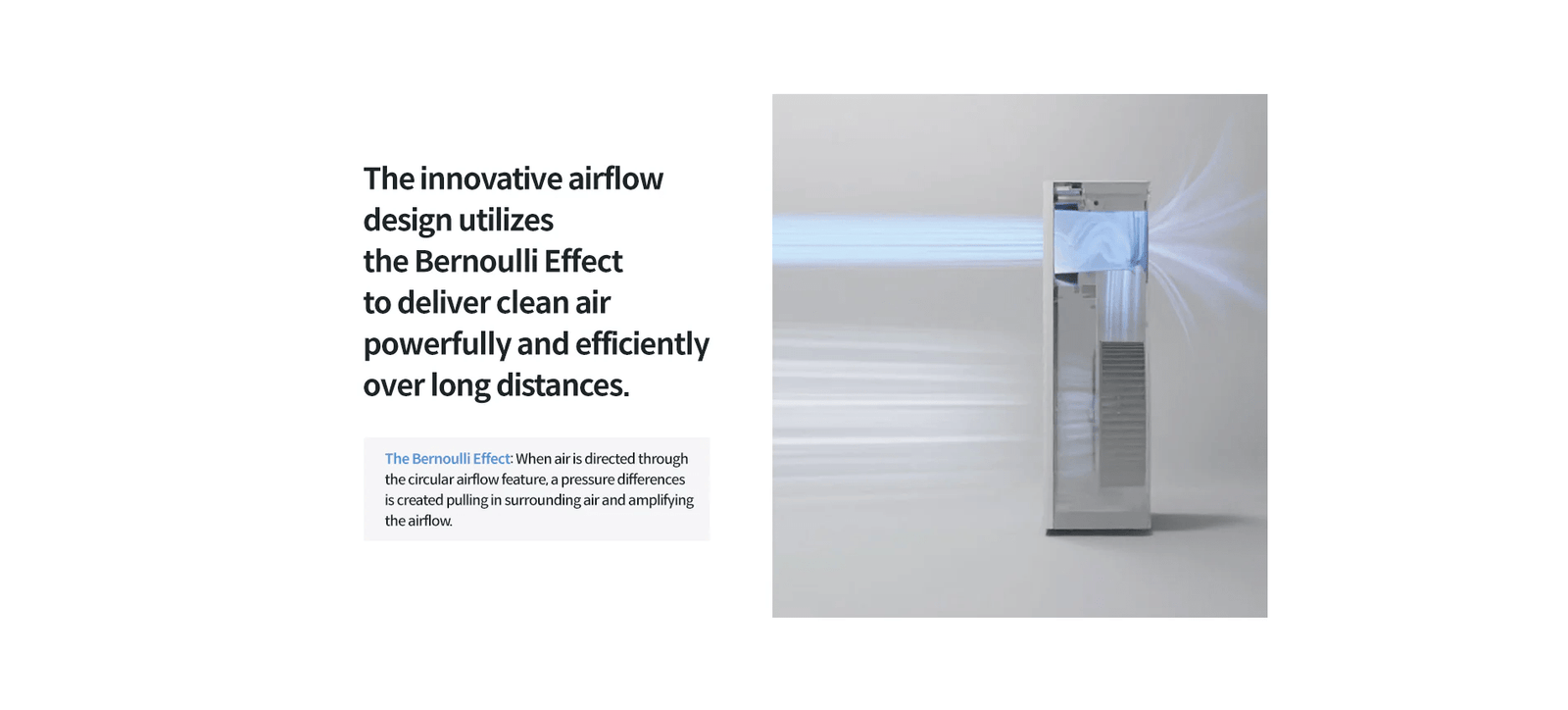 The innovative airflow design utilizes the Bernoulli Effect to deliver clean air powerfully and efficiently over long distances.

The Bernoulli Effect: When air is directed through the circular airflow feature, a pressure differences is created pulling in surrounding air and amplifying the airflow.